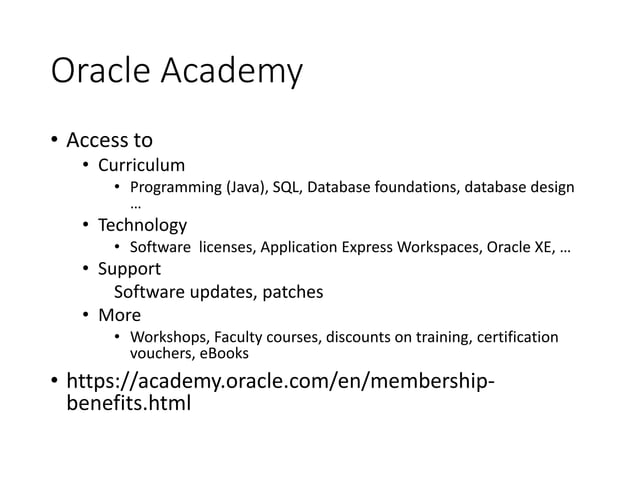 Oracle Academy

• Access to
  • Curriculum
    • Programming (Java), SQL, Database foundations, database design …
  • Technology
    • Software licenses, Application Express Workspaces, Oracle XE, …
  • Support
    Software updates, patches
  • More
    • Workshops, Faculty courses, discounts on training, certification vouchers, eBooks

• https://academy.oracle.com/en/membership-benefits.html